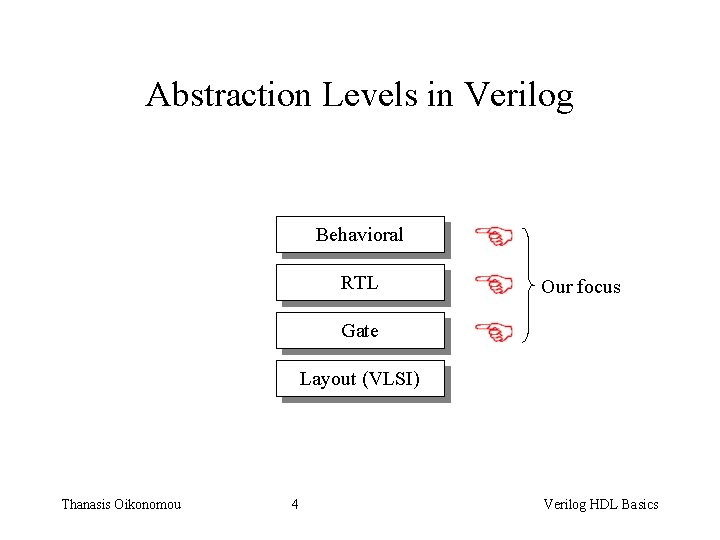 Abstraction Levels in Verilog

Behavioral

RTL

Gate

Layout (VLSI)

Our focus

Thanasis Oikonomou

4

Verilog HDL Basics